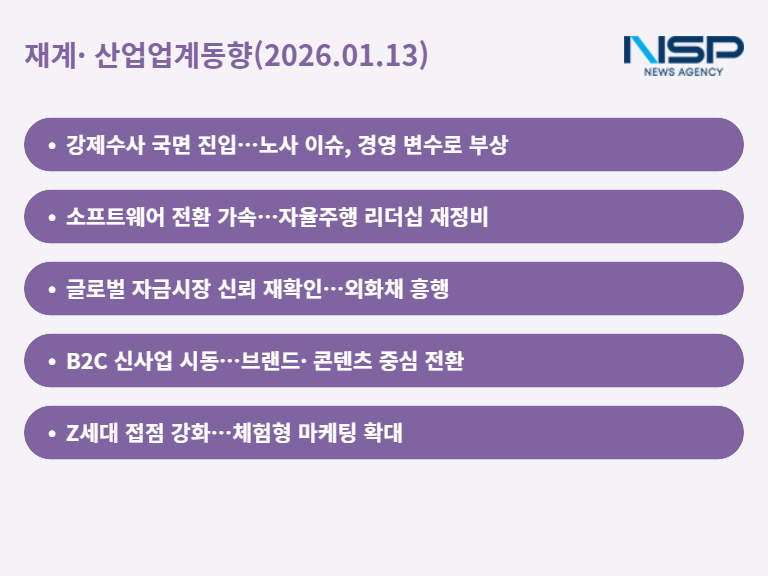 재계· 산업업계동향(2026.01.13)

NSP
NEWS AGENCY

• 강제수사 국면 진입…노사 이슈, 경영 변수로 부상

• 소프트웨어 전환 가속…자율주행 리더십 재정비

• 글로벌 자금시장 신뢰 재확인…외화채 흥행

• B2C 신사업 시동…브랜드· 콘텐츠 중심 전환

• Z세대 접점 강화…체험형 마케팅 확대